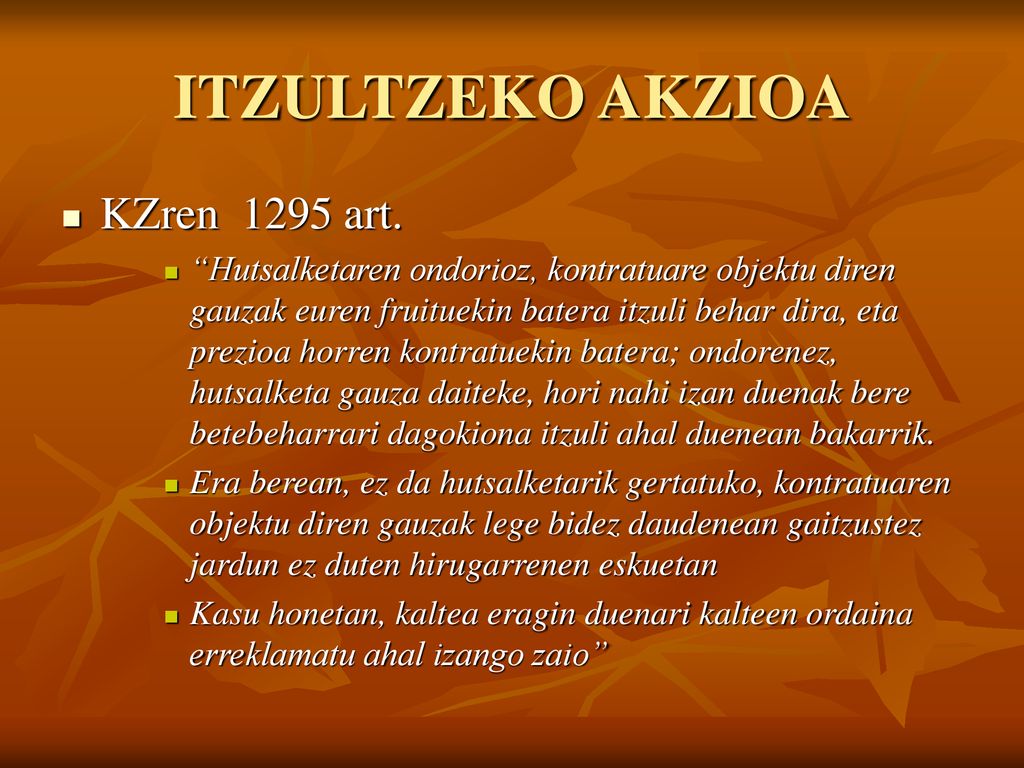 ITZULTZEKO AKZIOA

KZren 1295 art.

“Hutsalketaren ondorioz, kontratuare objektu diren gauzak euren fruituekin batera itzuli behar dira, eta prezioa horren kontratuekin batera; ondorenez, hutsalketa gauza daiteke, hori nahi izan duenak bere betebeharrari dagokiona itzuli ahal duenean bakarrik.

Era berean, ez da hutsalketarik gertatuko, kontratuaren objektu diren gauzak lege bidez daudenean gaitzustez jardun ez duten hirugarrenen eskuetan

Kasu honetan, kaltea eragin duenari kalteen ordaina erreklamatu ahal izango zaio”